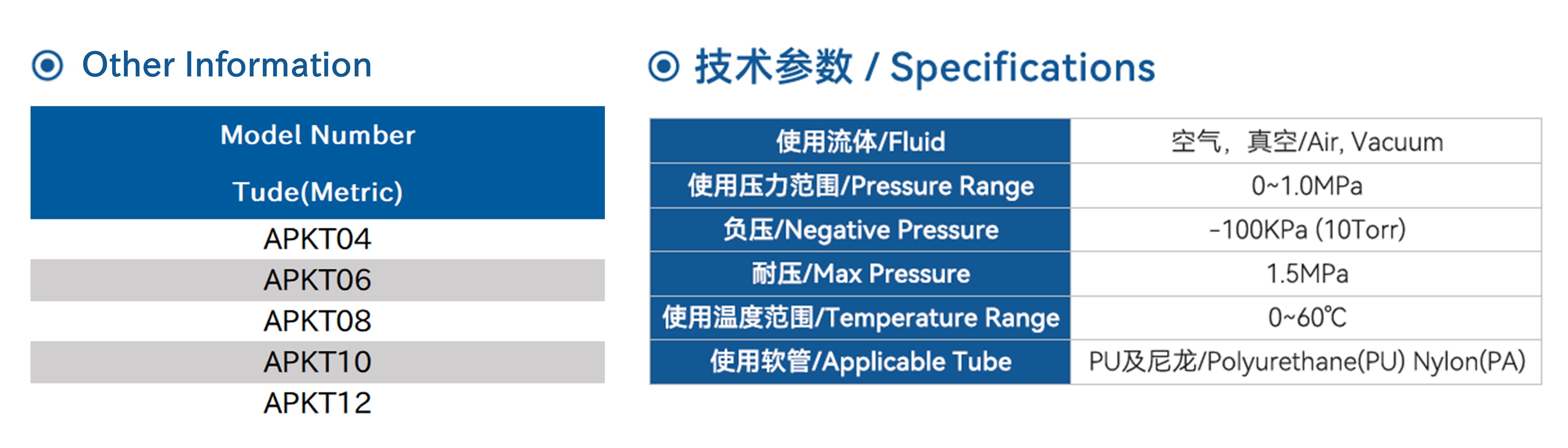 Other Information

| Model Number Tude(Metric) |
|---|
| APKT04 |
| APKT06 |
| APKT08 |
| APKT10 |
| APKT12 |

技术参数 / Specifications

| 使用流体/Fluid | 空气，真空/Air, Vacuum |
|---|---|
| 使用压力范围/Pressure Range | 0~1.0MPa |
| 负压/Negative Pressure | -100KPa (10Torr) |
| 耐压/Max Pressure | 1.5MPa |
| 使用温度范围/Temperature Range | 0~60℃ |
| 使用软管/Applicable Tube | PU及尼龙/Polyurethane(PU) Nylon(PA) |